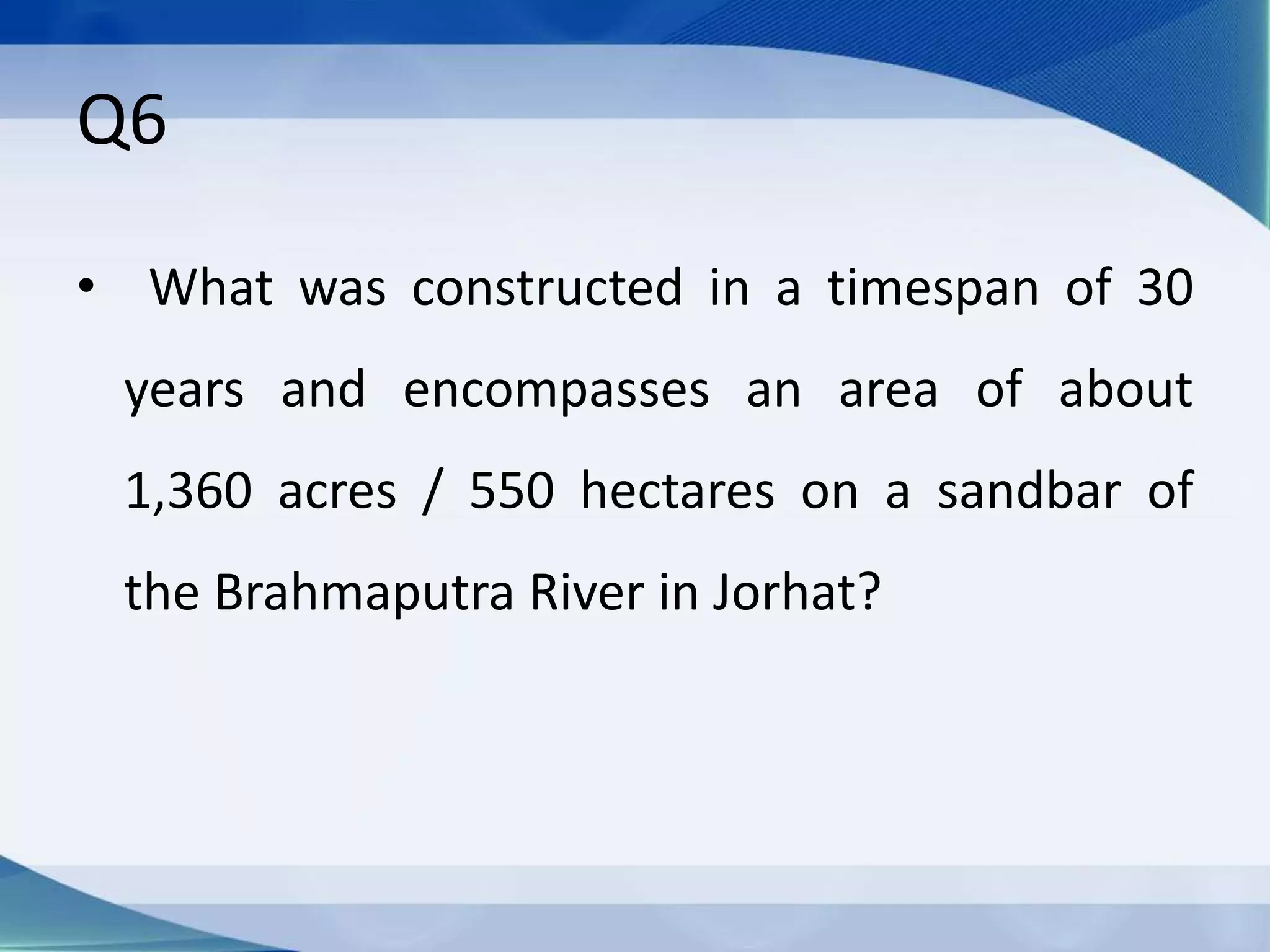 Q6

• What was constructed in a timespan of 30 years and encompasses an area of about 1,360 acres / 550 hectares on a sandbar of the Brahmaputra River in Jorhat?